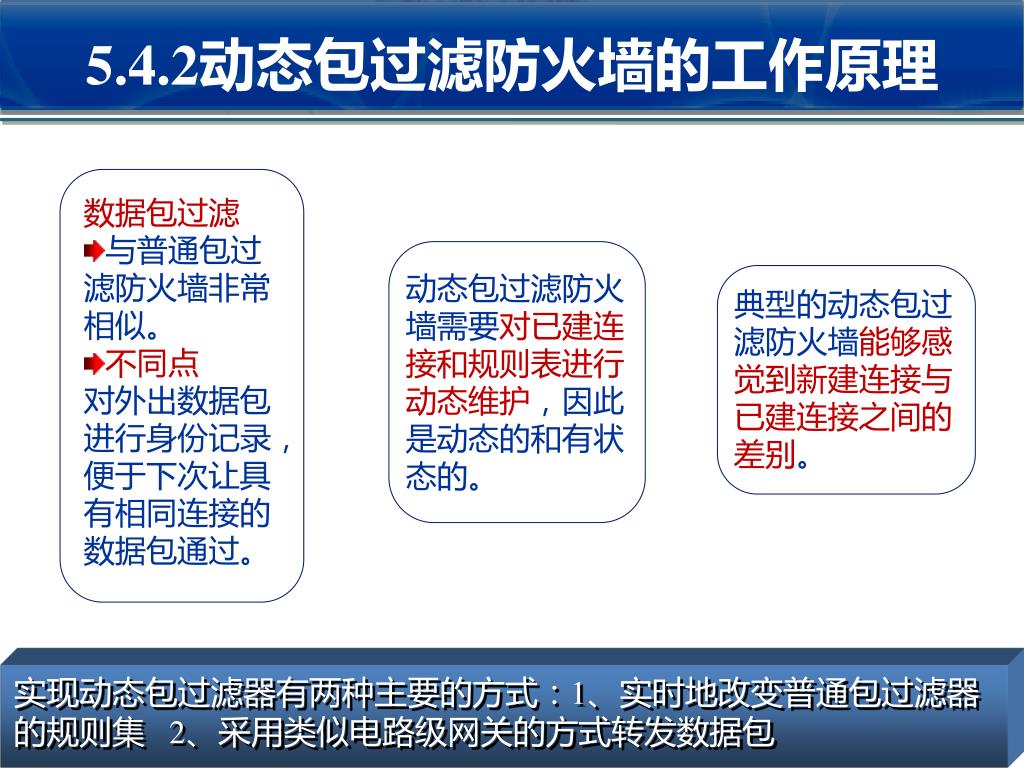 5.4.2动态包过滤防火墙的工作原理

数据包过滤
与普通包过滤防火墙非常相似。
不同点
对外出数据包进行身份记录，便于下次让具有相同连接的数据包通过。

动态包过滤防火墙需要对已建连接和规则表进行动态维护，因此是动态的和有状态的。

典型的动态包过滤防火墙能够感觉到新建连接与已建连接之间的差别。

实现动态包过滤器有两种主要的方式：1、实时地改变普通包过滤器的规则集 2、采用类似电路级网关的方式转发数据包